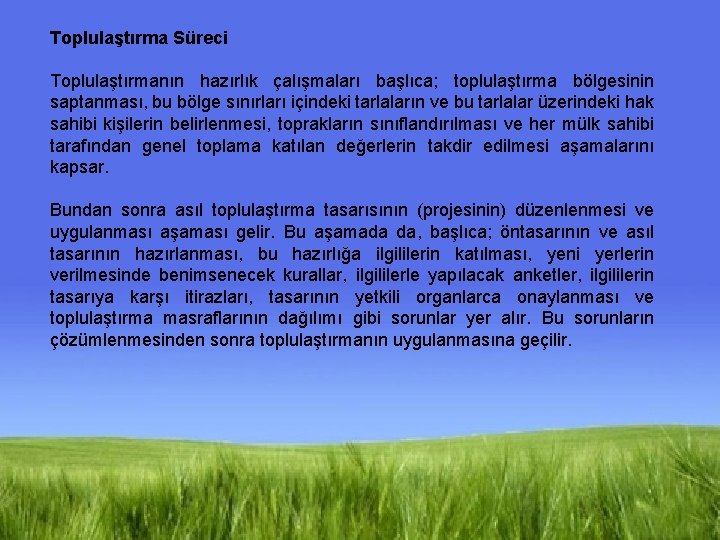 Toplulaştırma Süreci

Toplulaştırmanın hazırlık çalışmaları başlıca; toplulaştırma bölgesinin saptanması, bu bölge sınırları içindeki tarlaların ve bu tarlalar üzerindeki hak sahibi kişilerin belirlenmesi, toprakların sınıflandırılması ve her mülk sahibi tarafından genel toplama katılan değerlerin takdir edilmesi aşamalarını kapsar.

Bundan sonra asıl toplulaştırma tasarısının (projesinin) düzenlenmesi ve uygulanması aşaması gelir. Bu aşamada da, başlıca; öntasarının ve asıl tasarının hazırlanması, bu hazırlığa ilgililerin katılması, yeni yerlerin verilmesinde benimsenecek kurallar, ilgililerle yapılacak anketler, ilgililerin tasarıya karşı itirazları, tasarının yetkili organlarca onaylanması ve toplulaştırma masraflarının dağılımı gibi sorunlar yer alır. Bu sorunların çözümlenmesinden sonra toplulaştırmanın uygulanmasına geçilir.